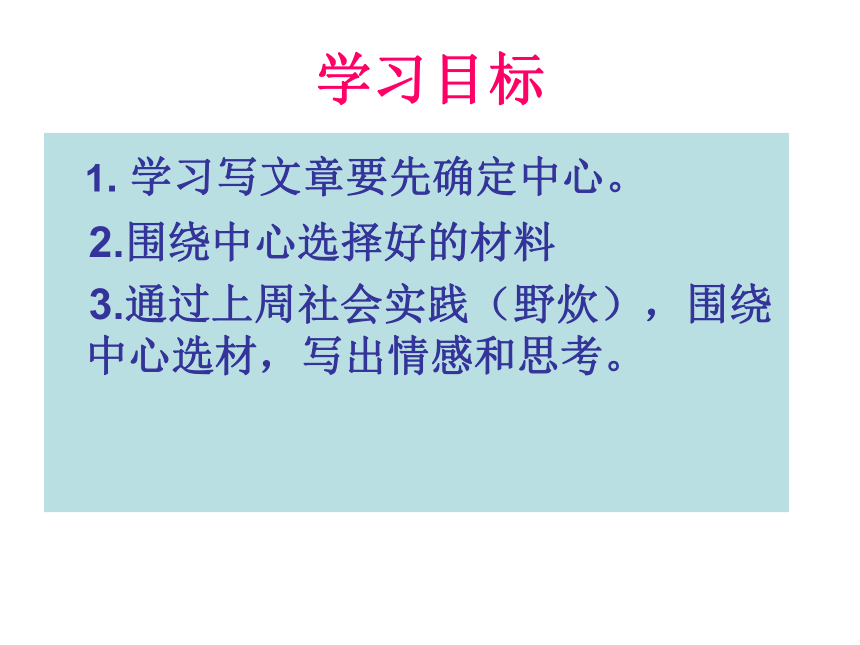 学习目标

1. 学习写文章要先确定中心。

2.围绕中心选择好的材料

3.通过上周社会实践（野炊），围绕中心选材，写出情感和思考。